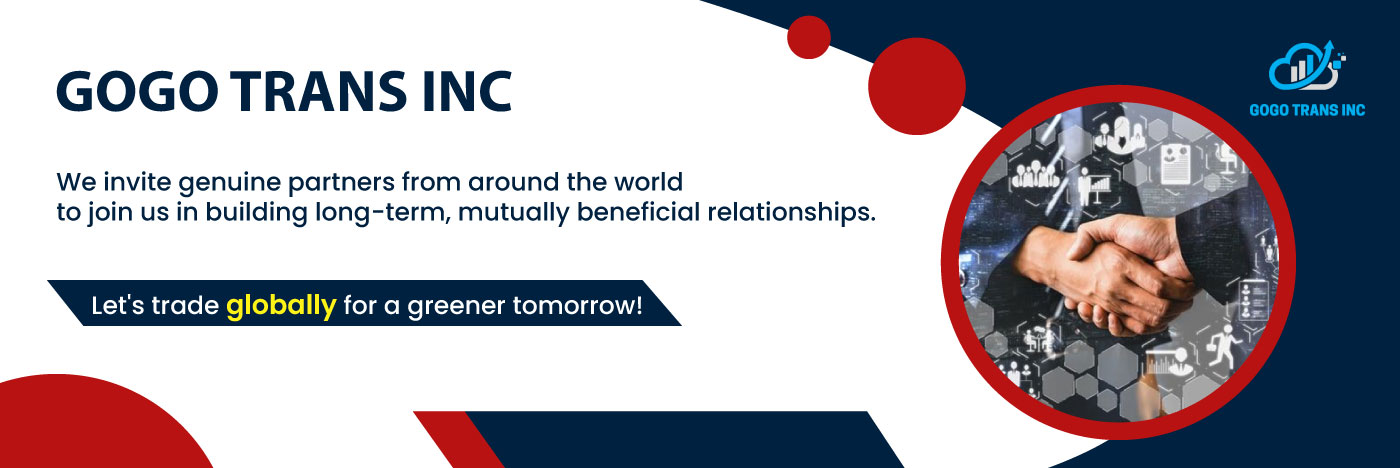 GOGO TRANS INC

We invite genuine partners from around the world to join us in building long-term, mutually beneficial relationships.

Let's trade globally for a greener tomorrow!

GOGO TRANS INC